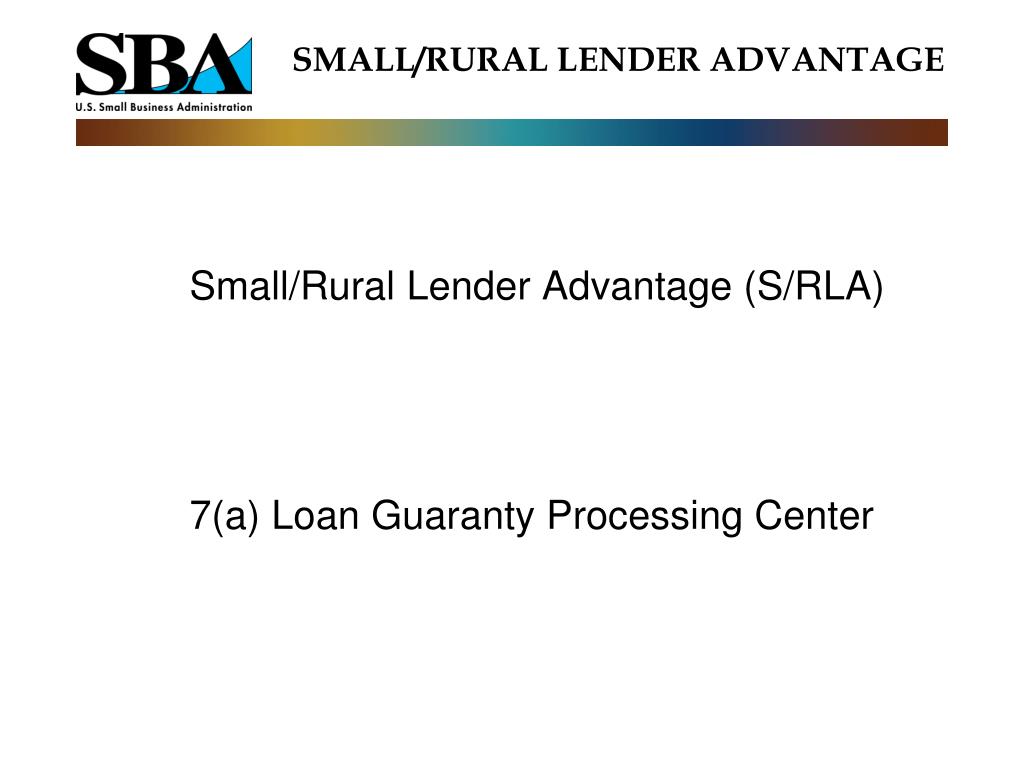 SBA
U.S. Small Business Administration

SMALL/RURAL LENDER ADVANTAGE

Small/Rural Lender Advantage (S/RLA)

7(a) Loan Guaranty Processing Center